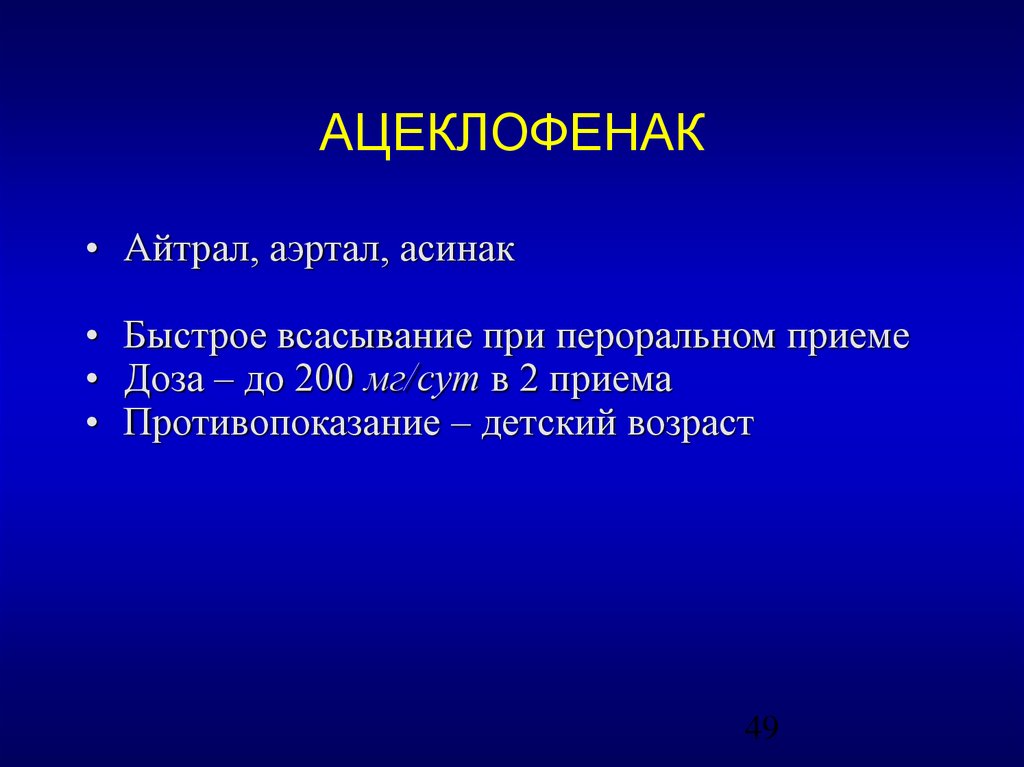 АЦЕКЛОФЕНАК

• Айтрал, аэртал, асинак

• Быстрое всасывание при пероральном приеме
• Доза – до 200 мг/сут в 2 приема
• Противопоказание – детский возраст

49